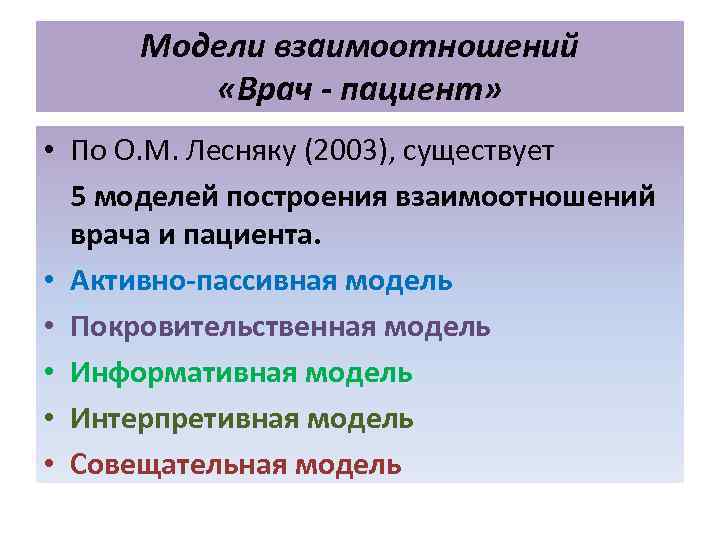 Модели взаимоотношений
«Врач - пациент»

• По О.М. Лесняку (2003), существует
5 моделей построения взаимоотношений врача и пациента.
• Активно-пассивная модель
• Покровительственная модель
• Информативная модель
• Интерпретивная модель
• Совещательная модель